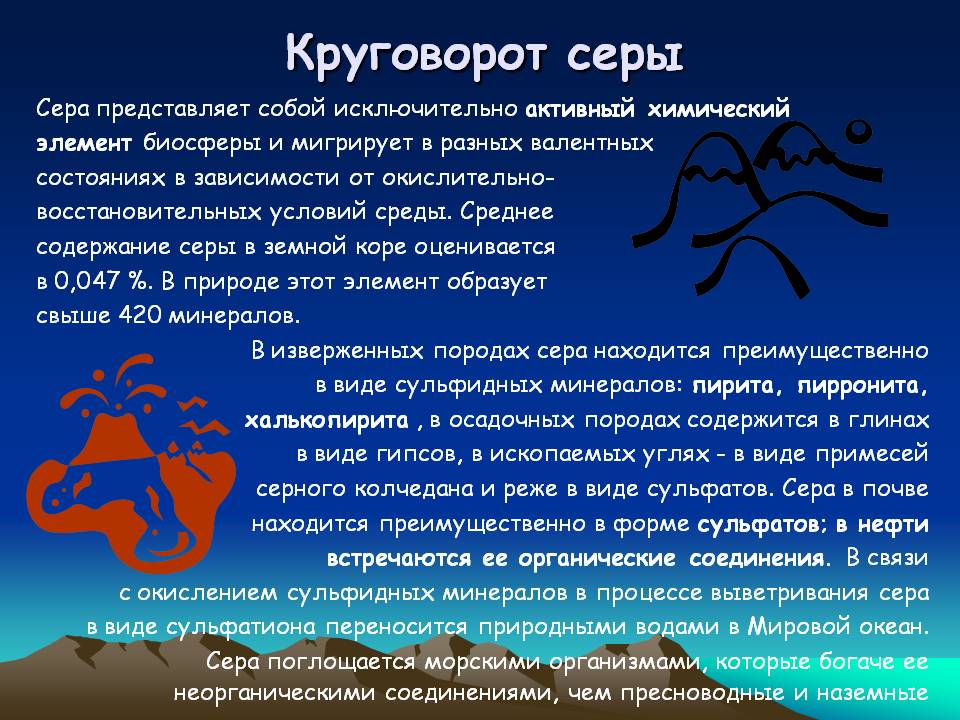 Круговорот серы

Сера представляет собой исключительно активный химический элемент биосферы и мигрирует в разных валентных состояниях в зависимости от окислительно-восстановительных условий среды. Среднее содержание серы в земной коре оценивается в 0,047 %. В природе этот элемент образует свыше 420 минералов.

В изверженных породах сера находится преимущественно в виде сульфидных минералов: пирита, пирронита, халькопирита , в осадочных породах содержится в глинах в виде гипсов, в ископаемых углях - в виде примесей серного колчедана и реже в виде сульфатов. Сера в почве находится преимущественно в форме сульфатов; в нефти встречаются ее органические соединения. В связи с окислением сульфидных минералов в процессе выветривания сера в виде сульфатиона переносится природными водами в Мировой океан. Сера поглощается морскими организмами, которые богаче ее неорганическими соединениями, чем пресноводные и наземные